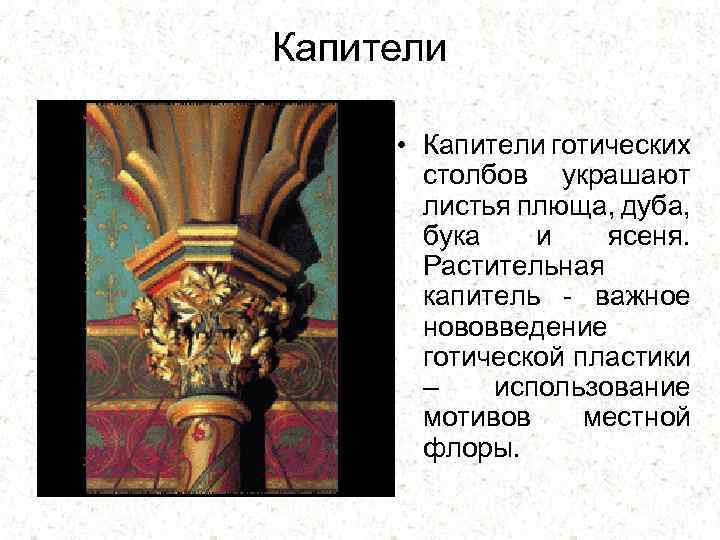 Капители

• Капители готических столбов украшают листья плюща, дуба, бука и ясеня. Растительная капитель - важное нововведение готической пластики – использование мотивов местной флоры.